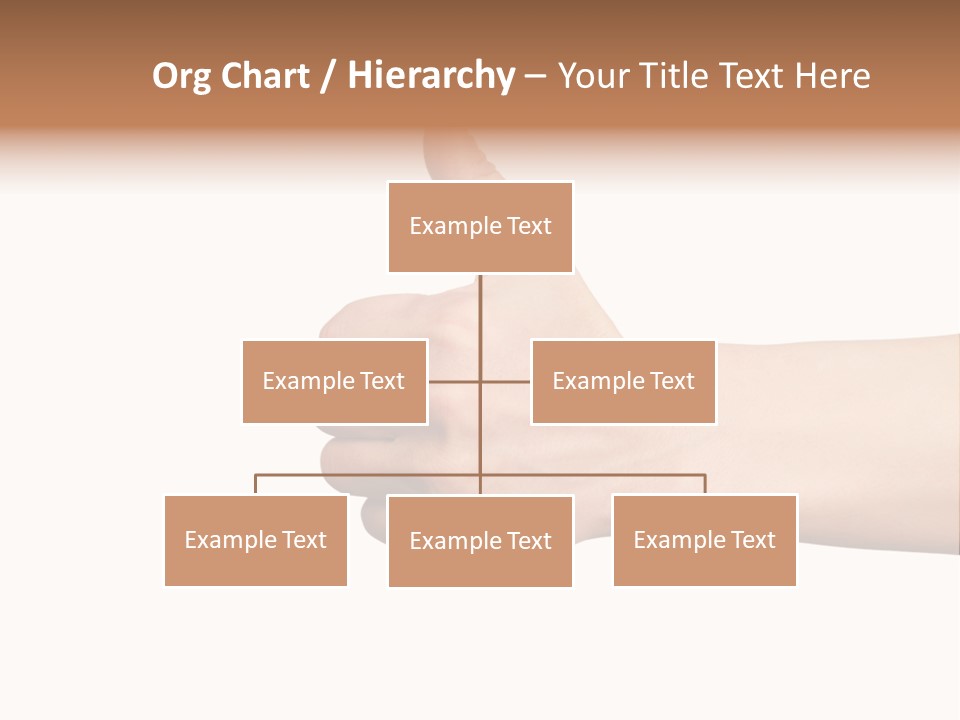 Org Chart / Hierarchy – Your Title Text Here

Example Text

Example Text

Example Text

Example Text

Example Text

Example Text